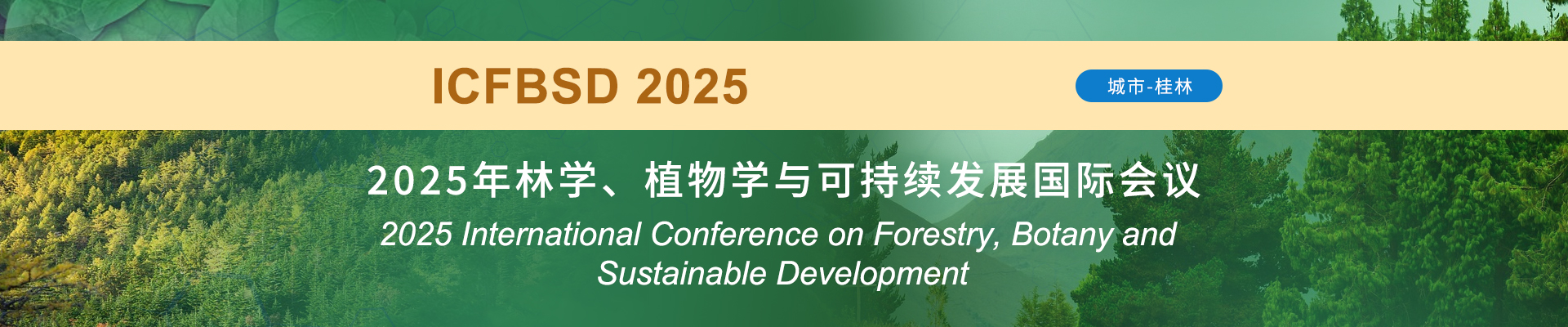 ICFBSD 2025

城市-桂林

2025年林学、植物学与可持续发展国际会议

2025 International Conference on Forestry, Botany and Sustainable Development